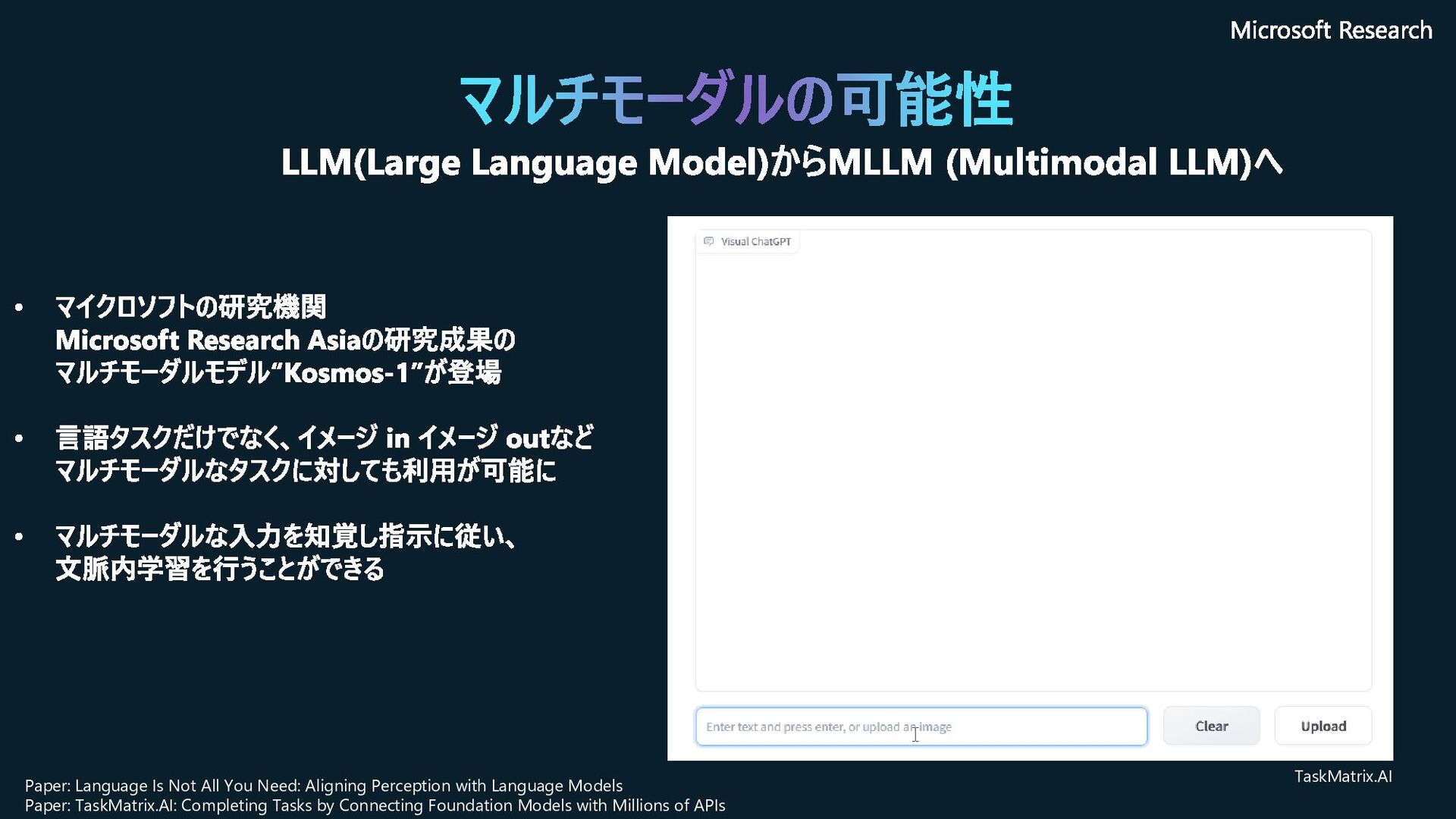 Microsoft Research

マルチモーダルの可能性

LLM(Large Language Model)からMLLM (Multimodal LLM)へ

• マイクロソフトの研究機関 Microsoft Research Asiaの研究成果の マルチモーダルモデル“Kosmos-1”が登場

• 言語タスクだけでなく、イメージ in イメージ outなど マルチモーダルなタスクに対しても利用が可能に

• マルチモーダルな入力を知覚し指示に従い、 文脈内学習を行うことができる

Visual ChatGPT

Enter text and press enter, or upload an image

Clear

Upload

TaskMatrix.AI

Paper: Language Is Not All You Need: Aligning Perception with Language Models
Paper: TaskMatrix.AI: Completing Tasks by Connecting Foundation Models with Millions of APIs